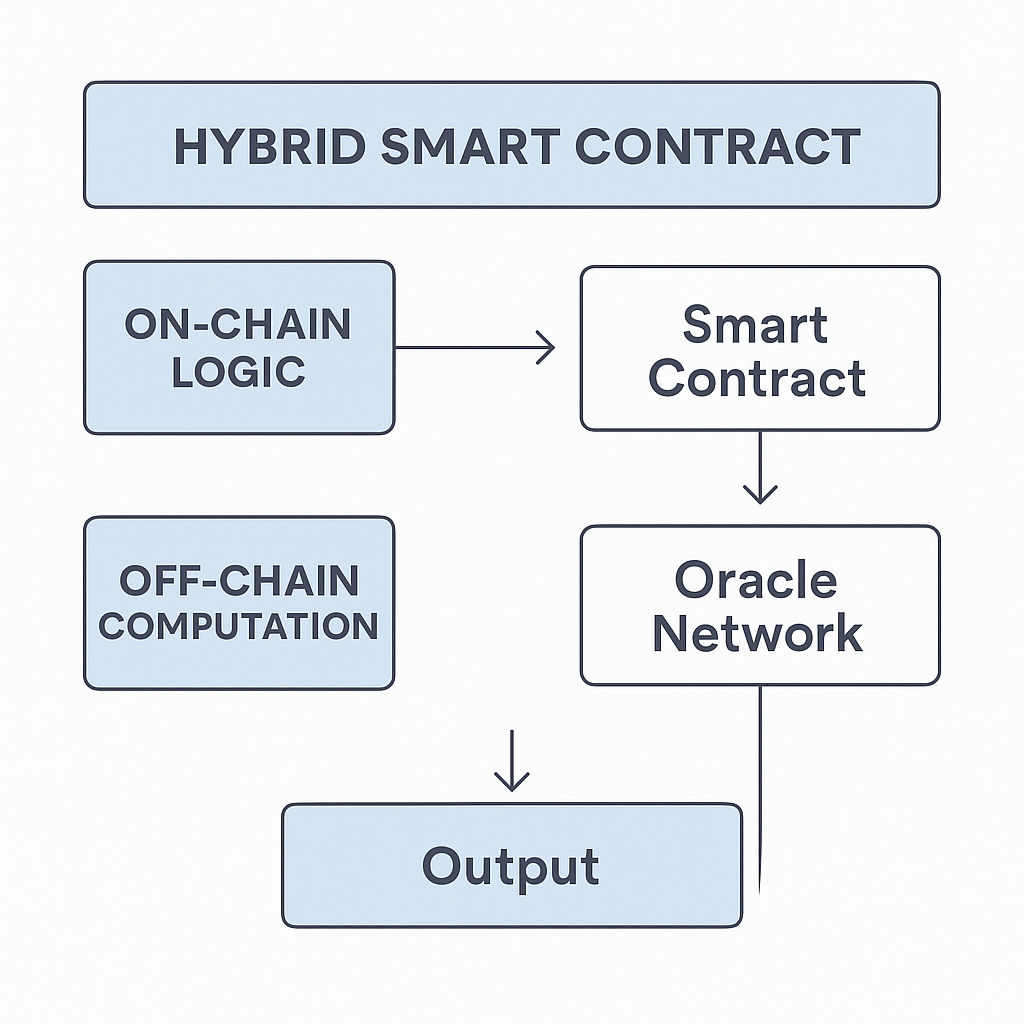 HYBRID SMART CONTRACT

ON-CHAIN LOGIC

Smart Contract

OFF-CHAIN COMPUTATION

Oracle Network

Output